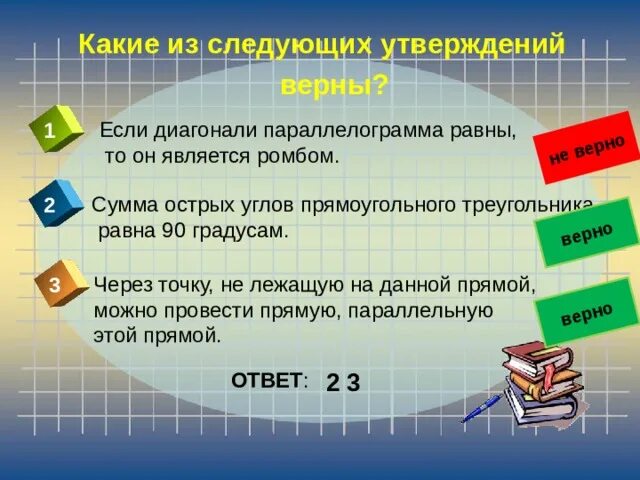 Какие из следующих утверждений верны?

1 Если диагонали параллелограмма равны, то он является ромбом.

не верно

2 Сумма острых углов прямоугольного треугольника равна 90 градусам.

верно

3 Через точку, не лежащую на данной прямой, можно провести прямую, параллельную этой прямой.

верно

ОТВЕТ: 2 3